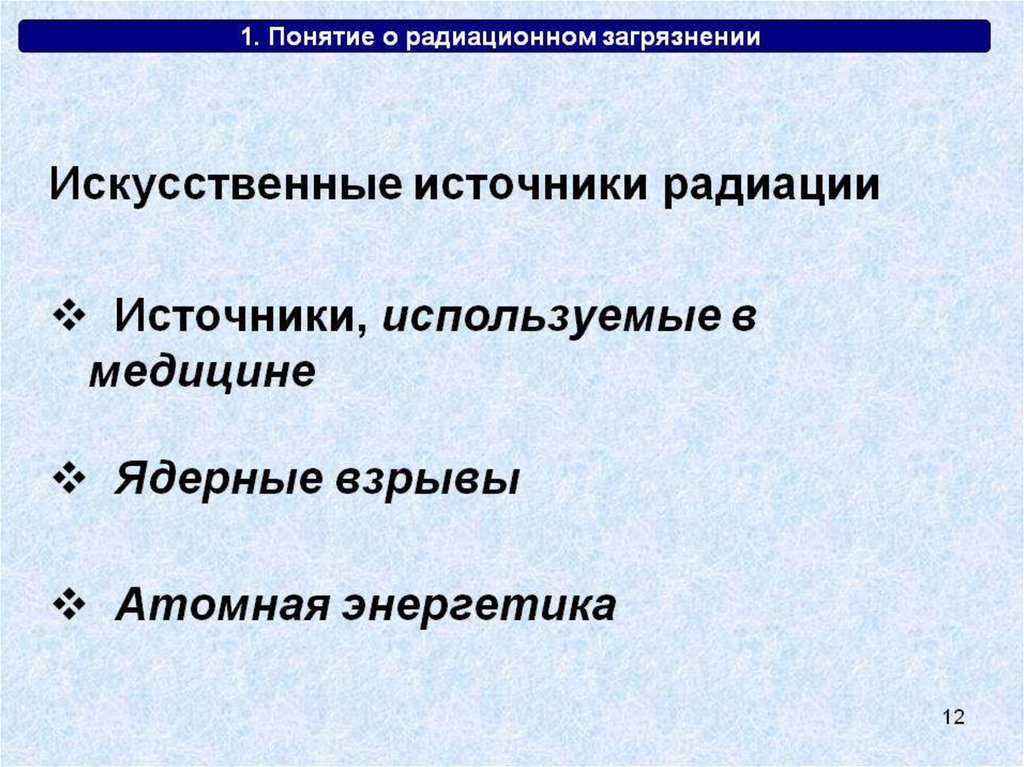 1. Понятие о радиационном загрязнении

Искусственные источники радиации

❖ Источники, используемые в медицине

❖ Ядерные взрывы

❖ Атомная энергетика

12